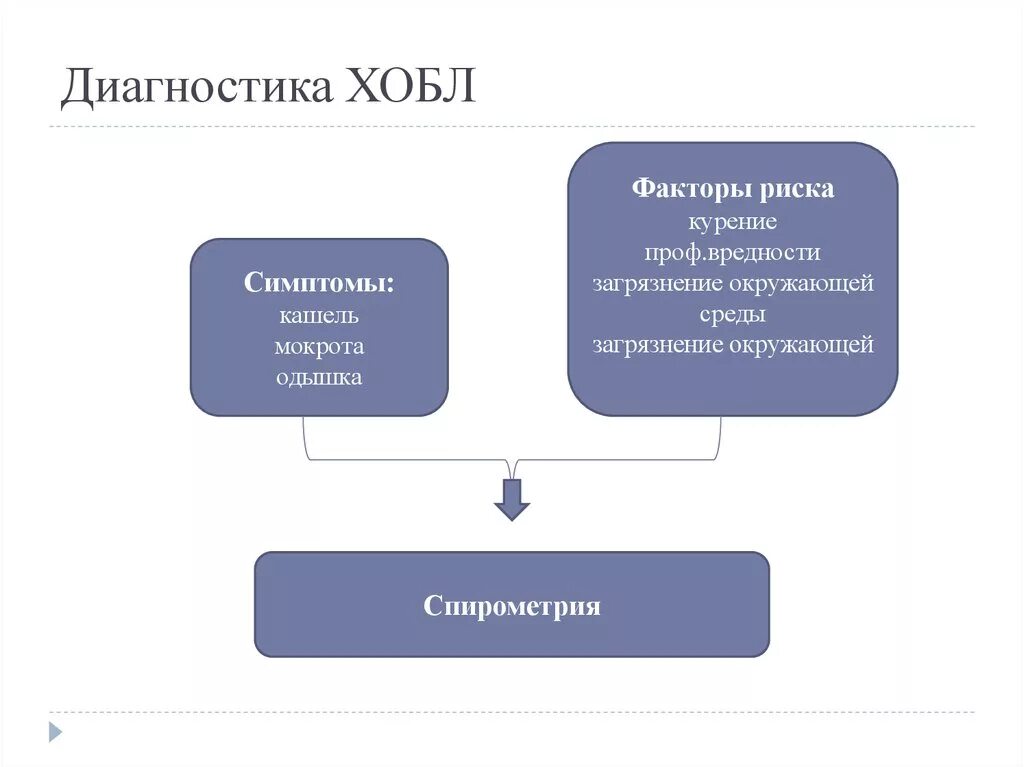 Диагностика ХОБЛ

Симптомы:
кашель
мокрота
одышка

Факторы риска
курение
проф.вредности
загрязнение окружающей среды
загрязнение окружающей

Спирометрия